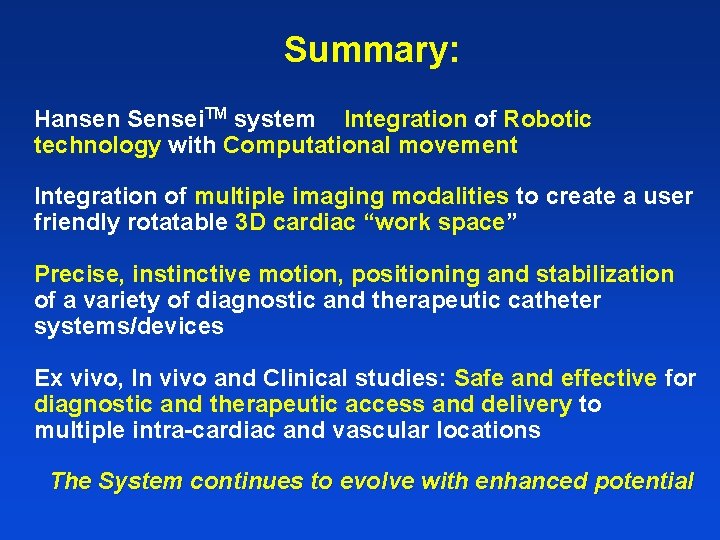 Summary:

Hansen Sensei$^{TM}$ system  Integration of Robotic technology with Computational movement

Integration of multiple imaging modalities to create a user friendly rotatable 3D cardiac “work space”

Precise, instinctive motion, positioning and stabilization of a variety of diagnostic and therapeutic catheter systems/devices

Ex vivo, In vivo and Clinical studies: Safe and effective for diagnostic and therapeutic access and delivery to multiple intra-cardiac and vascular locations

The System continues to evolve with enhanced potential